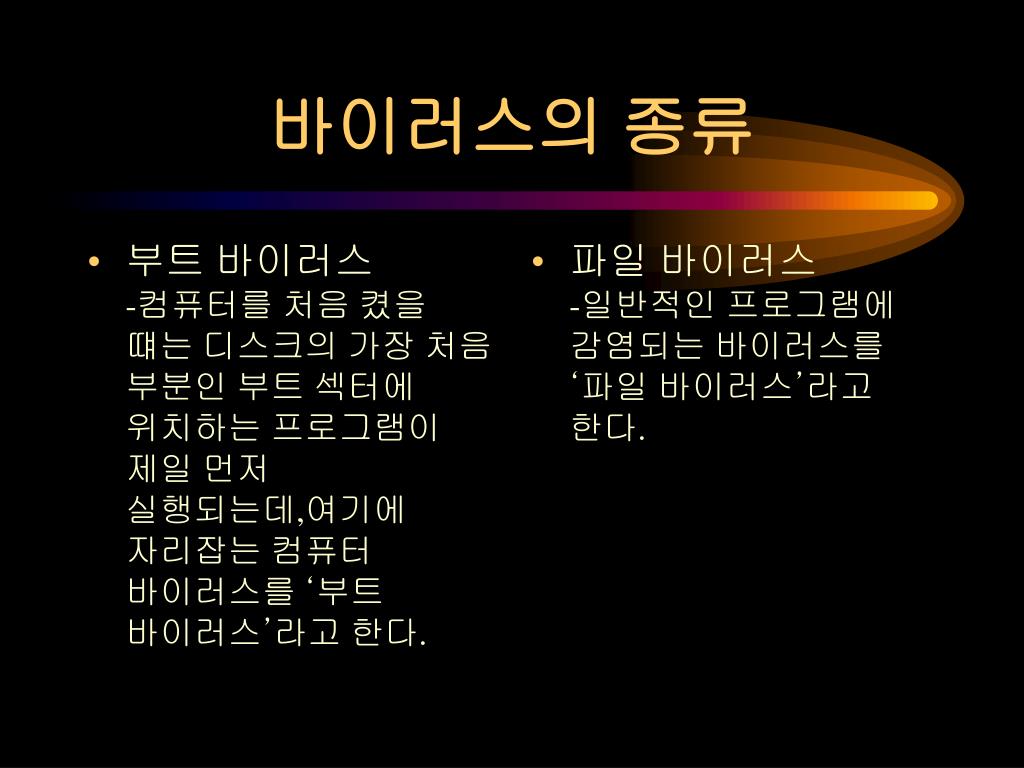 바이러스의 종류

• 부트 바이러스
-컴퓨터를 처음 켰을 때는 디스크의 가장 처음 부분인 부트 섹터에 위치하는 프로그램이 제일 먼저 실행되는데,여기에 자리잡는 컴퓨터 바이러스를 ‘부트 바이러스’라고 한다.

• 파일 바이러스
-일반적인 프로그램에 감염되는 바이러스를 ‘파일 바이러스’라고 한다.